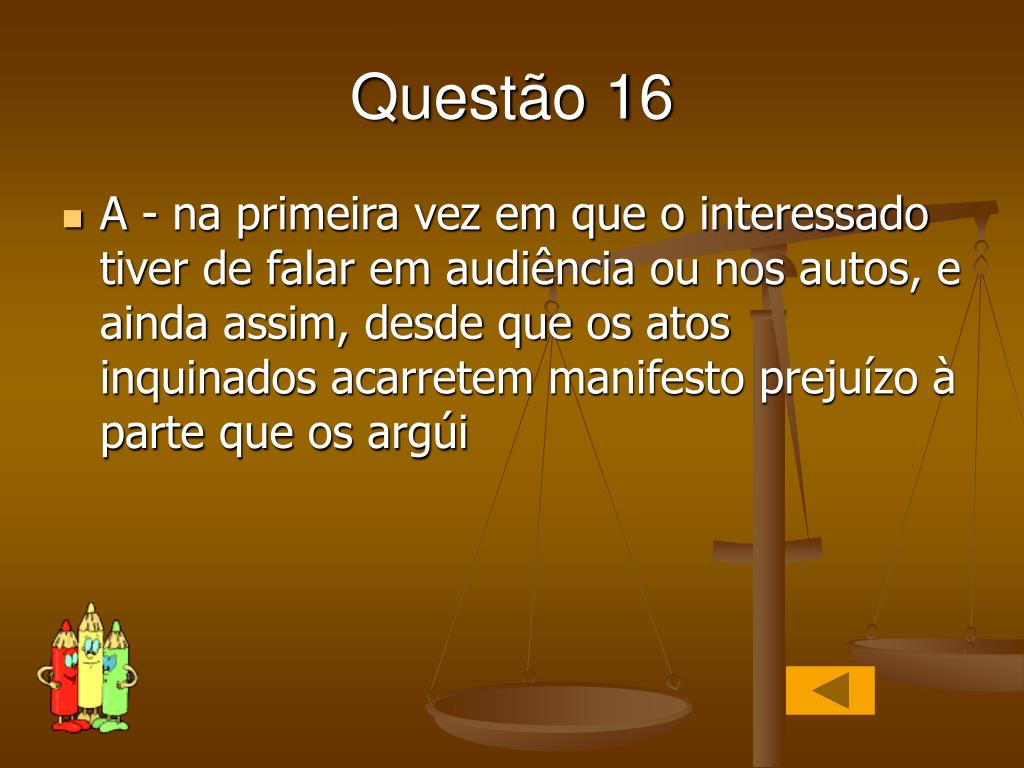 Questão 16

A - na primeira vez em que o interessado tiver de falar em audiência ou nos autos, e ainda assim, desde que os atos inquinados acarretem manifesto prejuízo à parte que os argúi